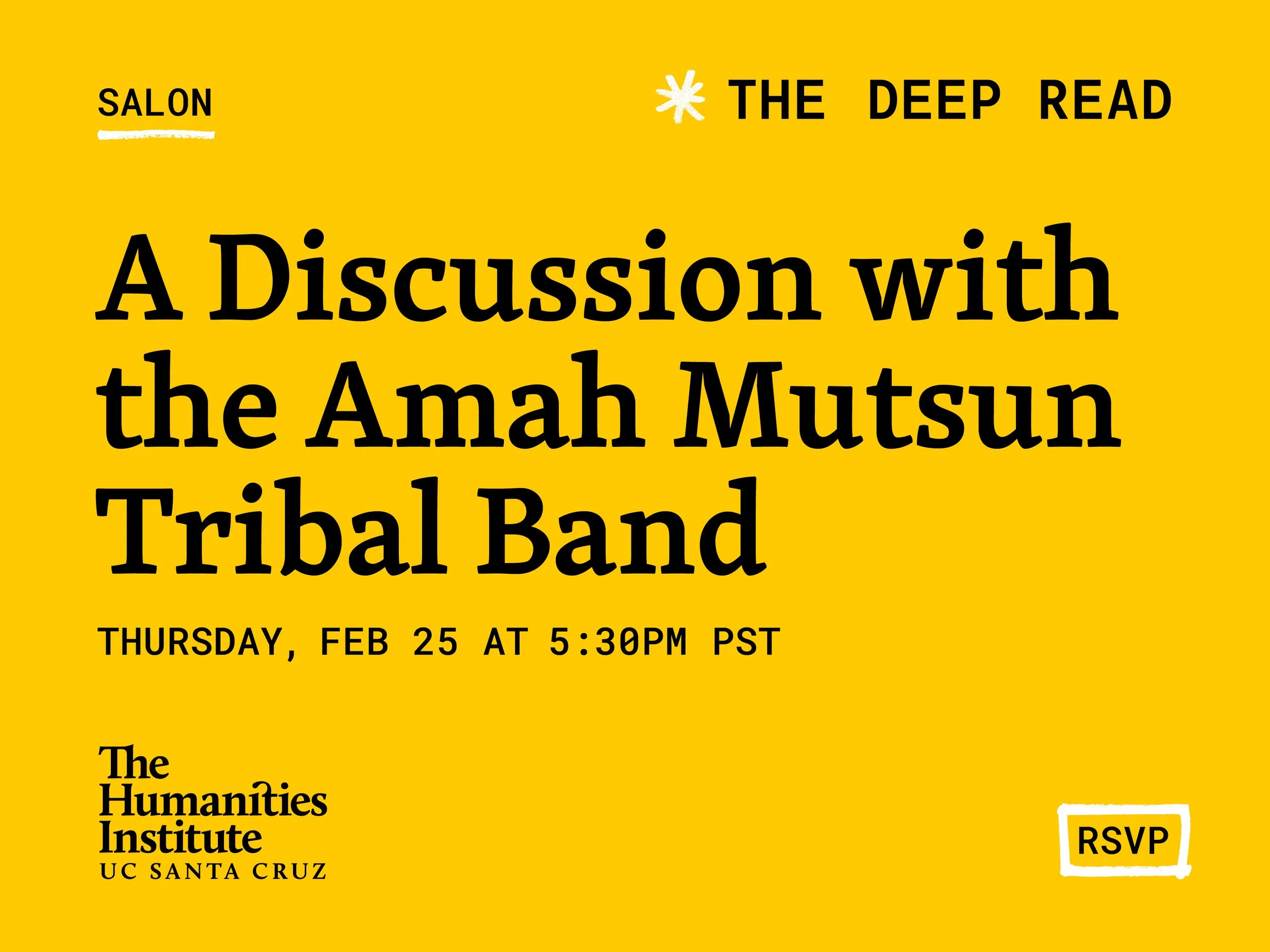 SALON

THE DEEP READ

A Discussion with the Amah Mutsun Tribal Band

THURSDAY, FEB 25 AT 5:30PM PST

The Humanities Institute
UC SANTA CRUZ

RSVP